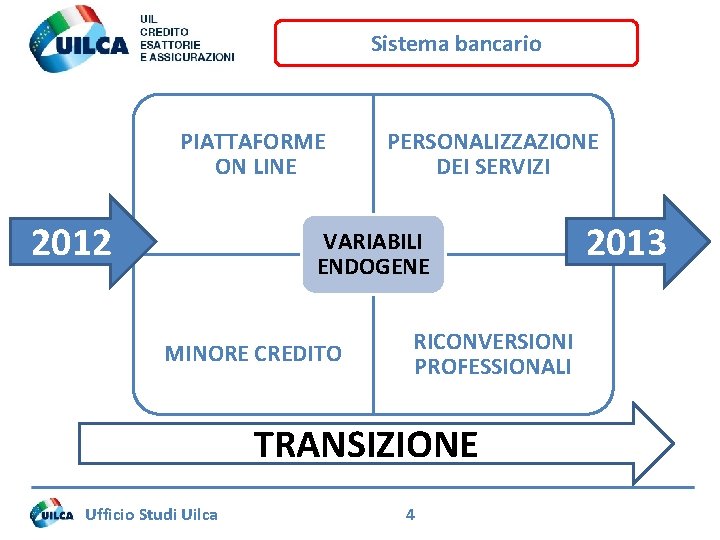 UILCA
UIL
CREDITO
ESATTORIE
E ASSICURAZIONI

Sistema bancario

PIATTAFORME ON LINE

PERSONALIZZAZIONE DEI SERVIZI

2012

VARIABILI ENDOGENE

2013

MINORE CREDITO

RICONVERSIONI PROFESSIONALI

TRANSIZIONE

UILCA Ufficio Studi Uilca

4